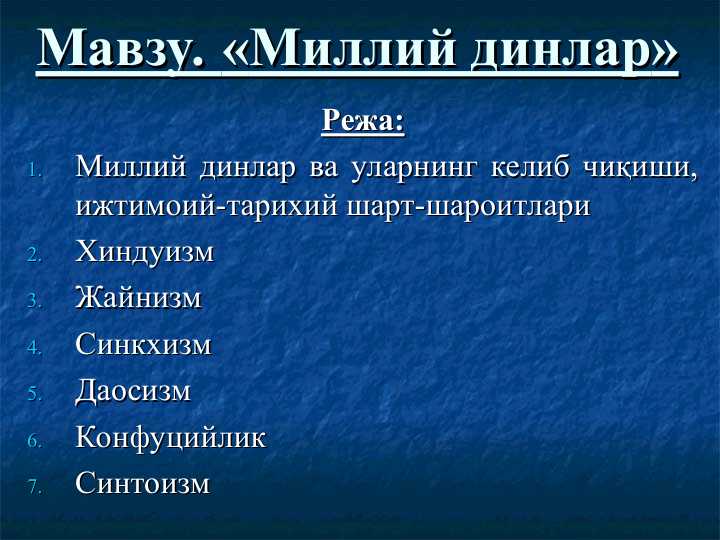 Мавзу. «Миллий динлар»

Режа:

1. Миллий динлар ва уларнинг келиб чиқиши, ижтимоий-тарихий шарт-шароитлари
2. Хиндуизм
3. Жайнизм
4. Синкхизм
5. Даосизм
6. Конфуцийлик
7. Синтоизм